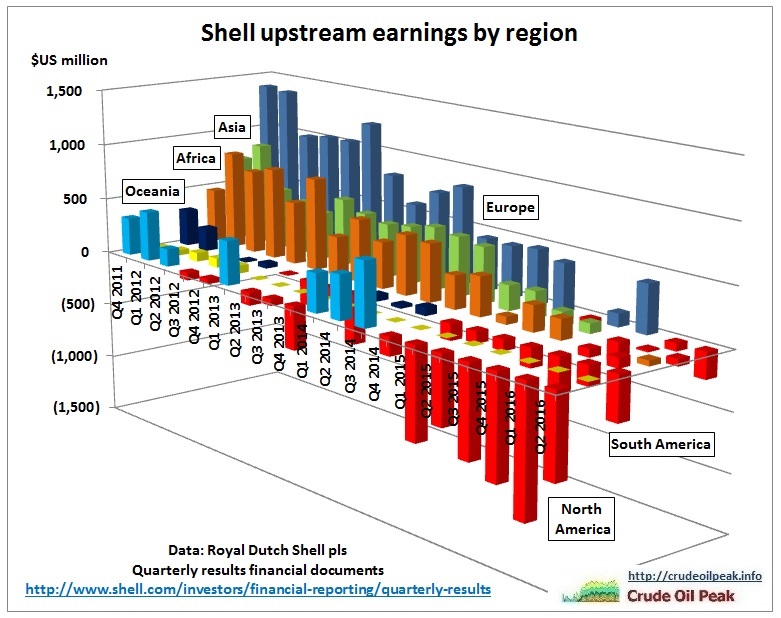 Shell upstream earnings by region

$US million

1,500
1,000
500
0
(500)
(1,000)
(1,500)

Asia
Africa
Oceania
Europe
South America
North America

Q4 2011
Q1 2012
Q2 2012
Q3 2012
Q4 2012
Q1 2013
Q2 2013
Q3 2013
Q4 2013
Q1 2014
Q2 2014
Q3 2014
Q4 2014
Q1 2015
Q2 2015
Q3 2015
Q4 2015
Q1 2016
Q2 2016

Data: Royal Dutch Shell pls
Quarterly results financial documents
http://www.shell.com/investors/financial-reporting/quarterly-results

http://crudeoilpeak.info
Crude Oil Peak